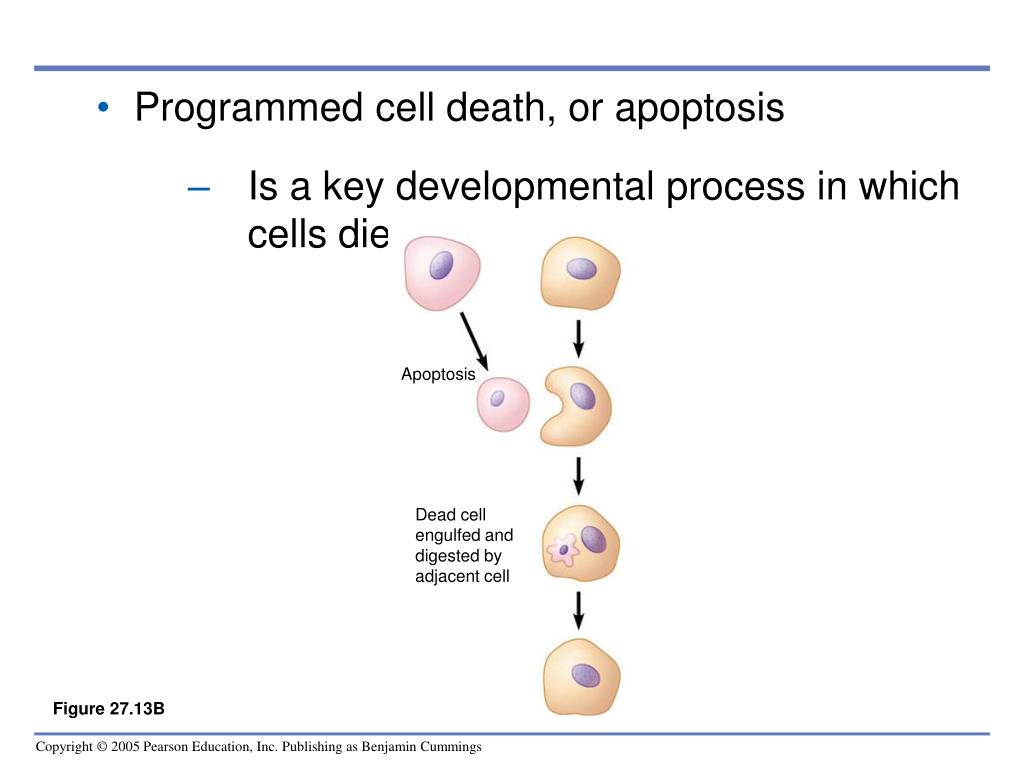 • Programmed cell death, or apoptosis

– Is a key developmental process in which cells die

Apoptosis

Dead cell engulfed and digested by adjacent cell

Figure 27.13B

Copyright © 2005 Pearson Education, Inc. Publishing as Benjamin Cummings